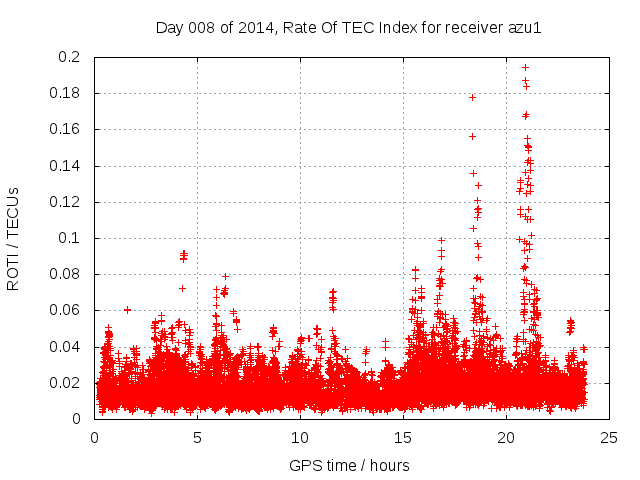 Day 008 of 2014, Rate Of TEC Index for receiver azu1

ROTI / TECUs

0.2
0.18
0.16
0.14
0.12
0.1
0.08
0.06
0.04
0.02
0

0
5
10
15
20
25

GPS time / hours